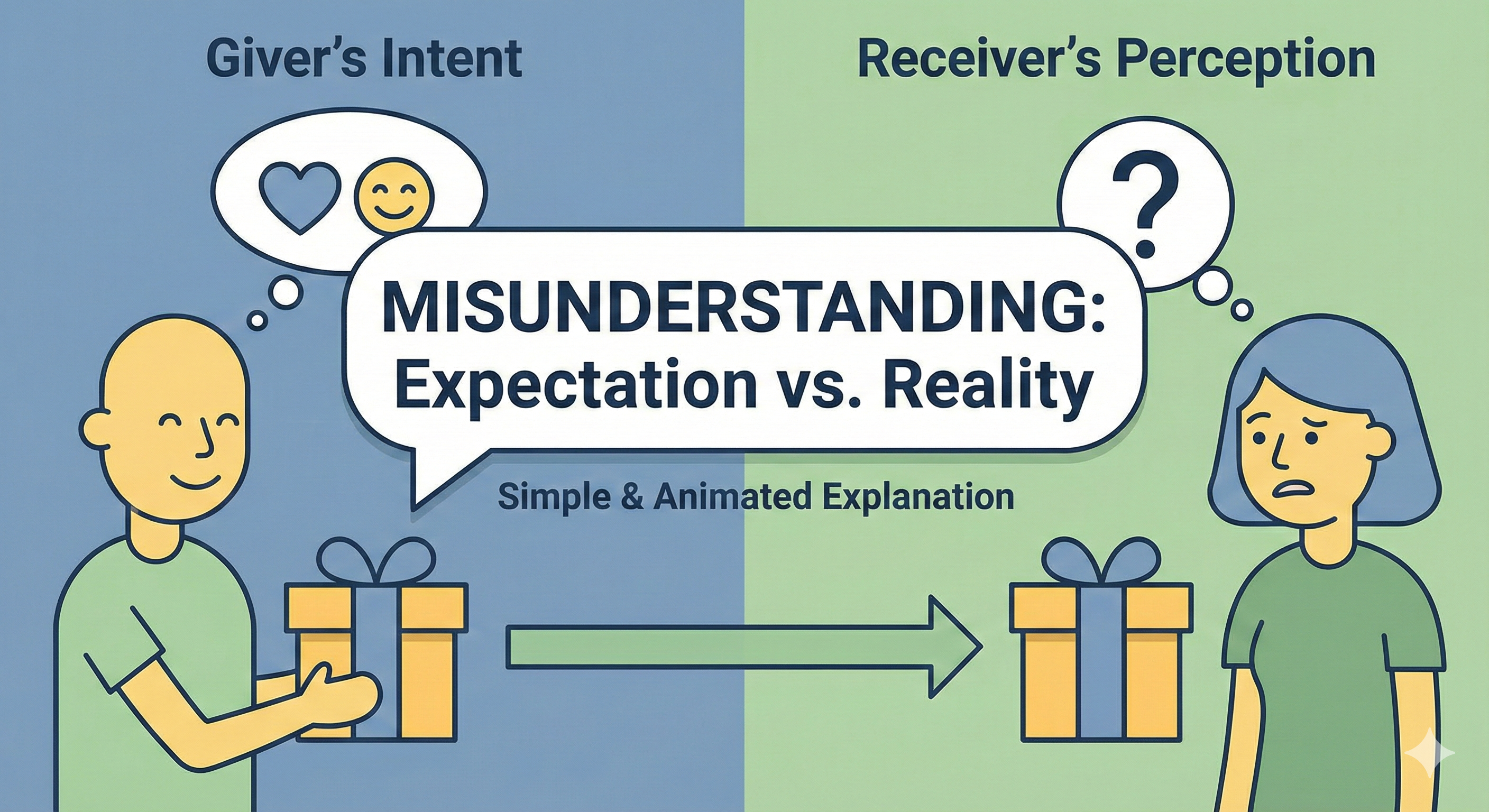 Giver's Intent

Receiver's Perception

?

MISUNDERSTANDING:
Expectation vs. Reality

Simple & Animated Explanation